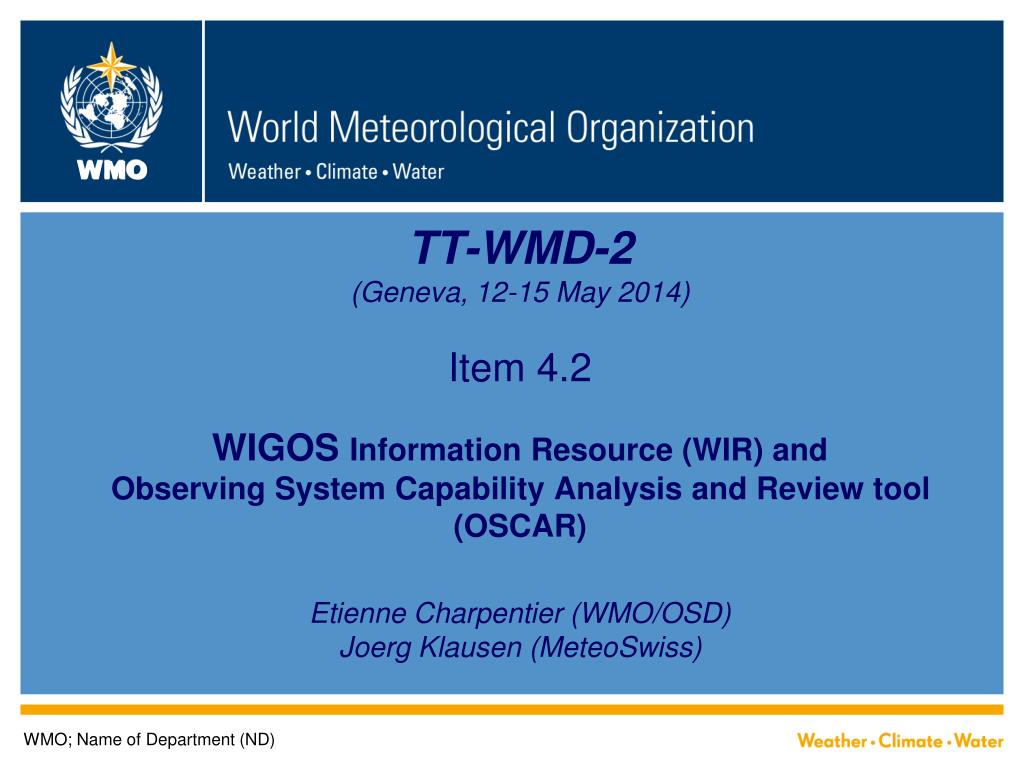 WMO

World Meteorological Organization
Weather • Climate • Water

TT-WMD-2
(Geneva, 12-15 May 2014)

Item 4.2

WIGOS Information Resource (WIR) and Observing System Capability Analysis and Review tool (OSCAR)

Etienne Charpentier (WMO/OSD)
Joerg Klausen (MeteoSwiss)

WMO; Name of Department (ND)

Weather • Climate • Water